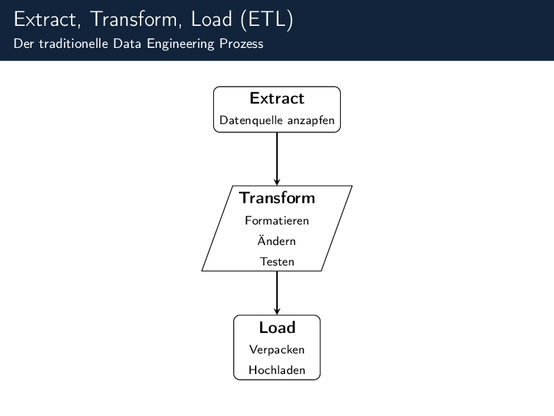 Extract, Transform, Load (ETL)
Der traditionelle Data Engineering Prozess

Extract
Datenquelle anzapfen

Transform
Formatieren
Ändern
Testen

Load
Verpacken
Hochladen